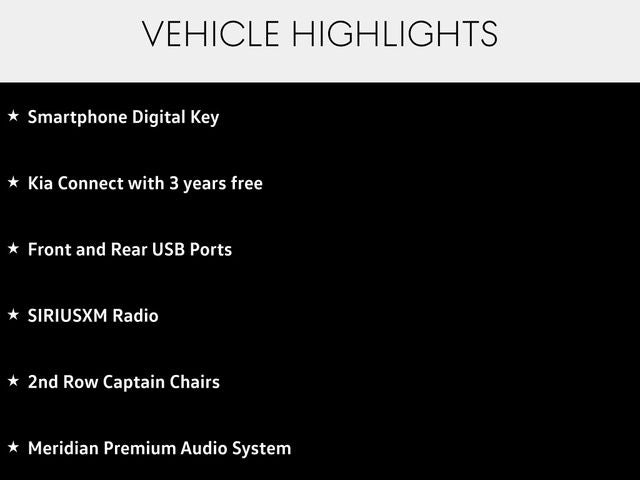 VEHICLE HIGHLIGHTS

★ Smartphone Digital Key

★ Kia Connect with 3 years free

★ Front and Rear USB Ports

★ SIRIUSXM Radio

★ 2nd Row Captain Chairs

★ Meridian Premium Audio System